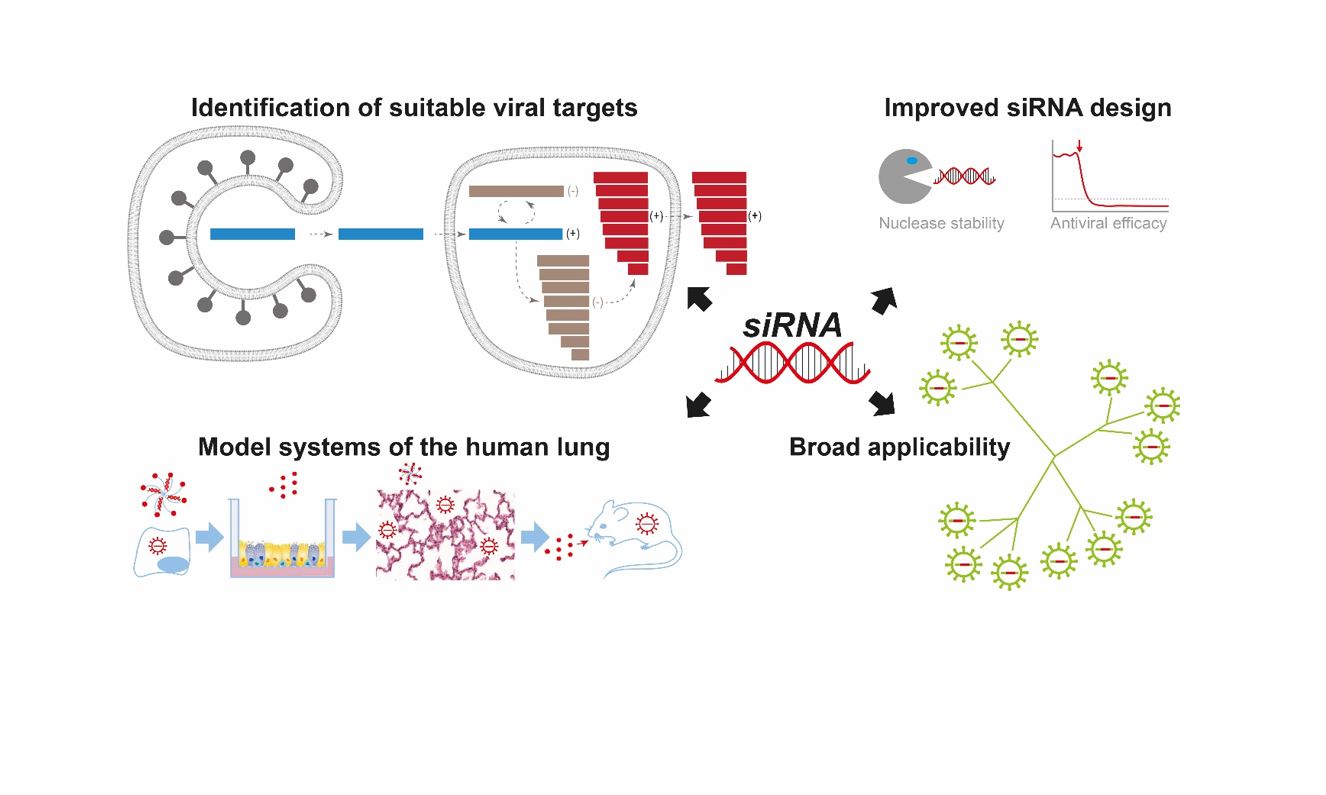 Identification of suitable viral targets

(-)

(+)

(+)

(+)

(-)

Improved siRNA design

Nuclease stability

Antiviral efficacy

siRNA

Model systems of the human lung

Broad applicability